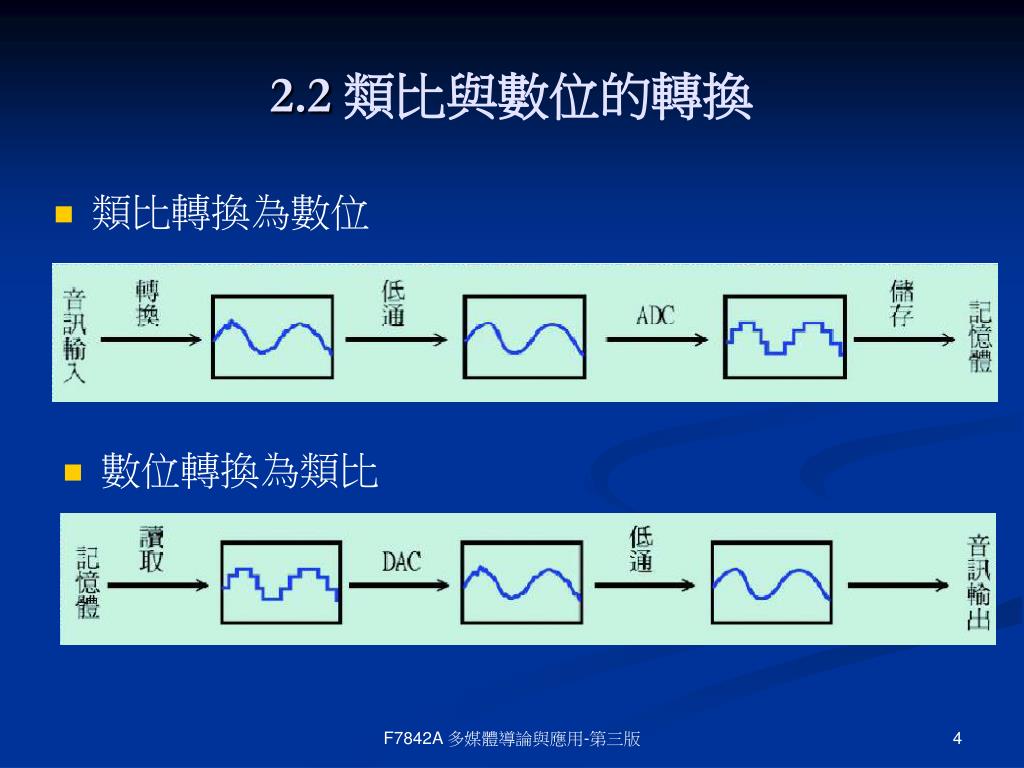 2.2 類比與數位的轉換

類比轉換為數位

音訊輸入 轉換 低通 ADC 儲存 記憶體

數位轉換為類比

記憶體 讀取 DAC 低通 音訊輸出

F7842A 多媒體導論與應用-第三版

4